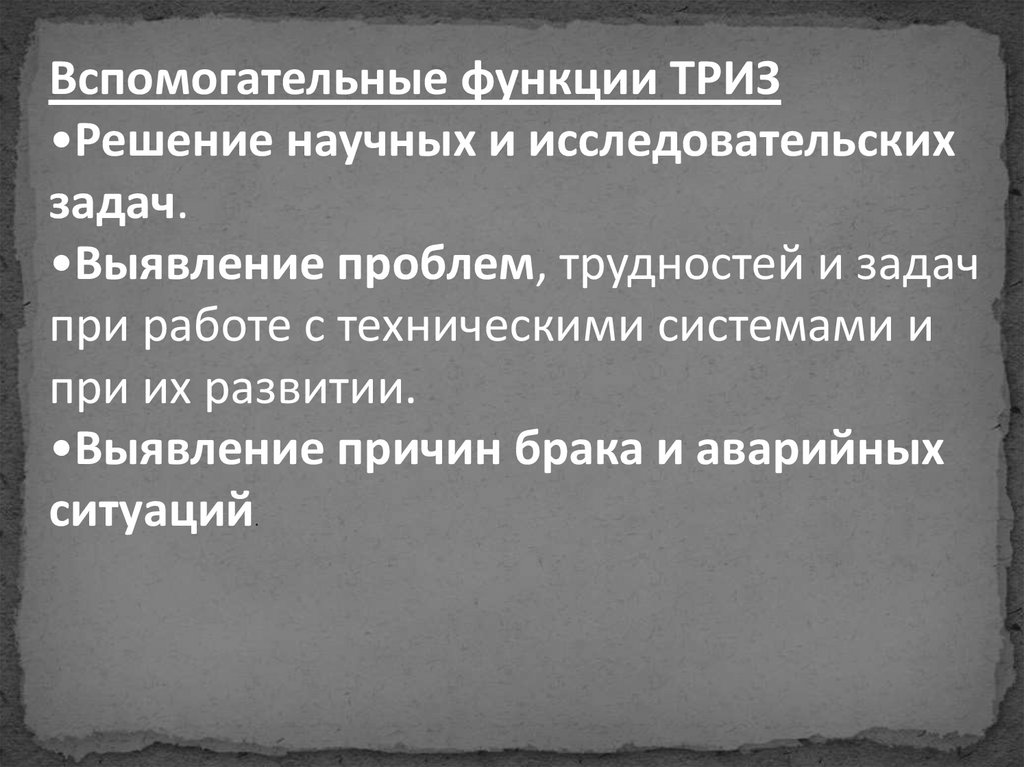 Вспомогательные функции ТРИЗ
•Решение научных и исследовательских задач.
•Выявление проблем, трудностей и задач при работе с техническими системами и при их развитии.
•Выявление причин брака и аварийных ситуаций.